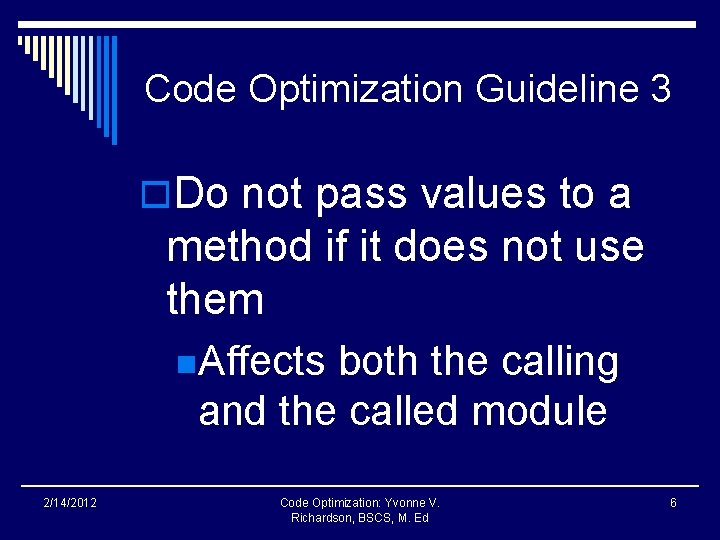 Code Optimization Guideline 3

Do not pass values to a method if it does not use them

Affects both the calling and the called module

2/14/2012

Code Optimization: Yvonne V. Richardson, BSCS, M. Ed

6